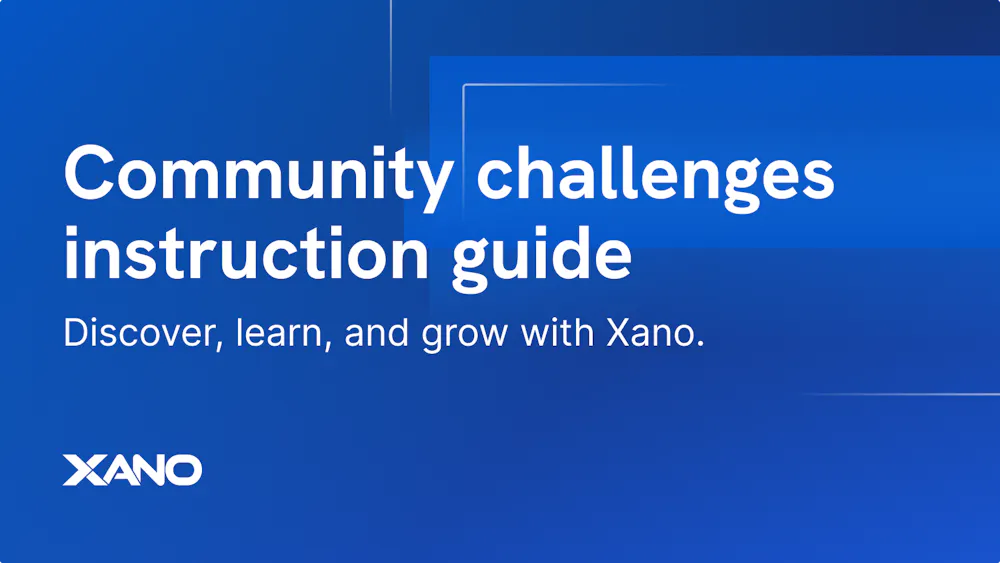 Community challenges instruction guide

Discover, learn, and grow with Xano.

XANO